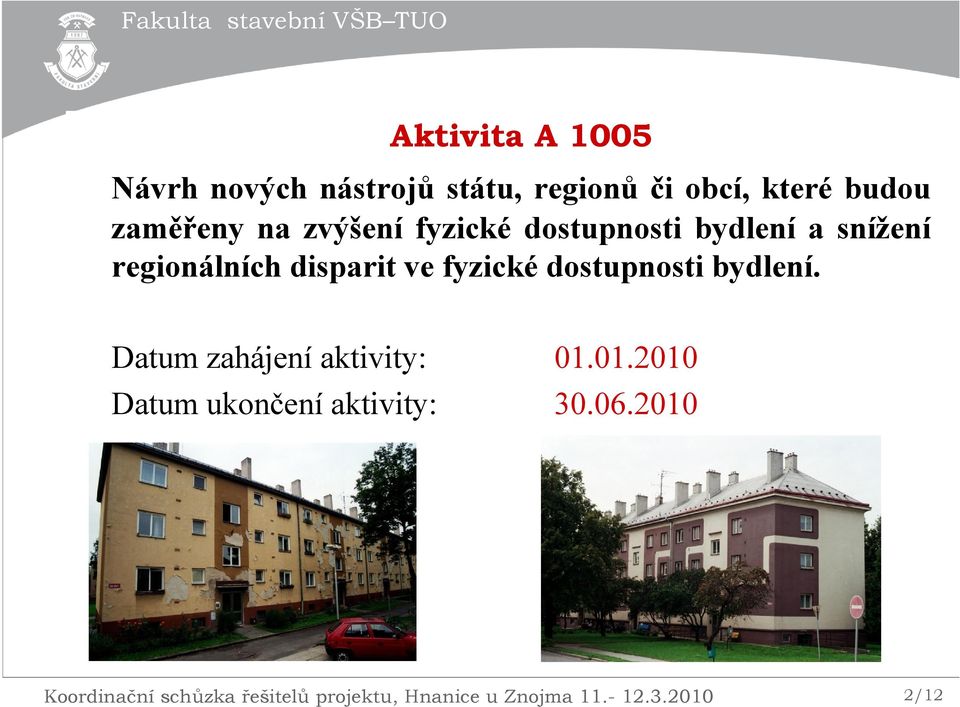 Fakulta stavební VŠB–TUO

Aktivita A 1005

Návrh nových nástrojů státu, regionů či obcí, které budou zaměřeny na zvýšení fyzické dostupnosti bydlení a snížení regionálních disparit ve fyzické dostupnosti bydlení.

Datum zahájení aktivity: 01.01.2010

Datum ukončení aktivity: 30.06.2010

Koordinační schůzka řešitelů projektu, Hnanice u Znojma 11.- 12.3.2010

2/12